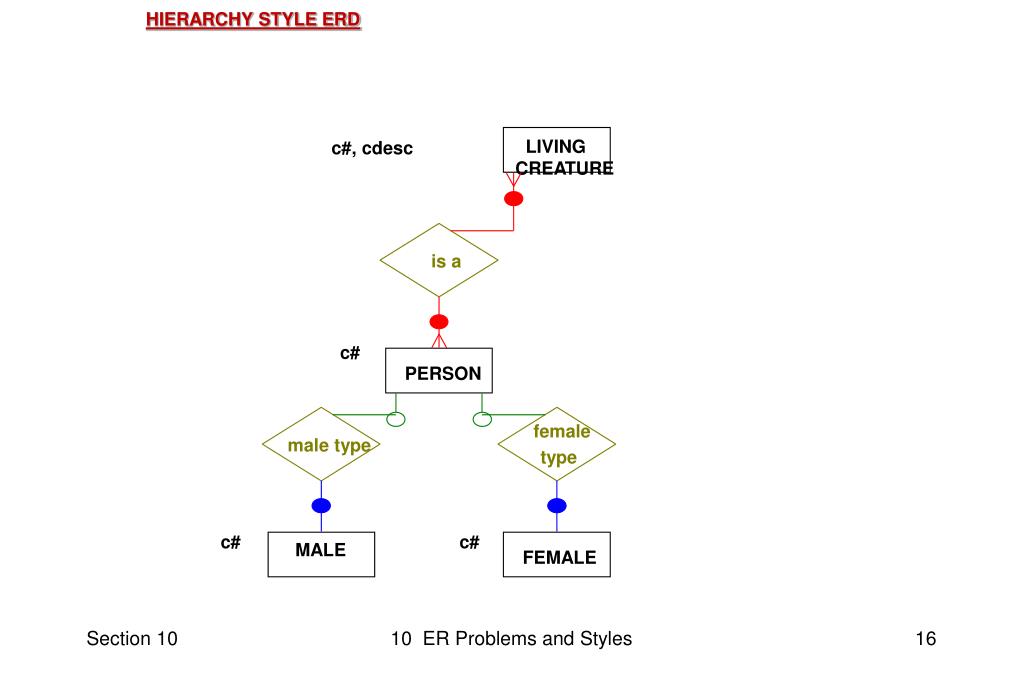 HIERARCHY STYLE ERD

c#, cdesc

LIVING CREATURE

is a

c#

PERSON

male type

female type

c#

MALE

c#

FEMALE

Section 10

10 ER Problems and Styles

16